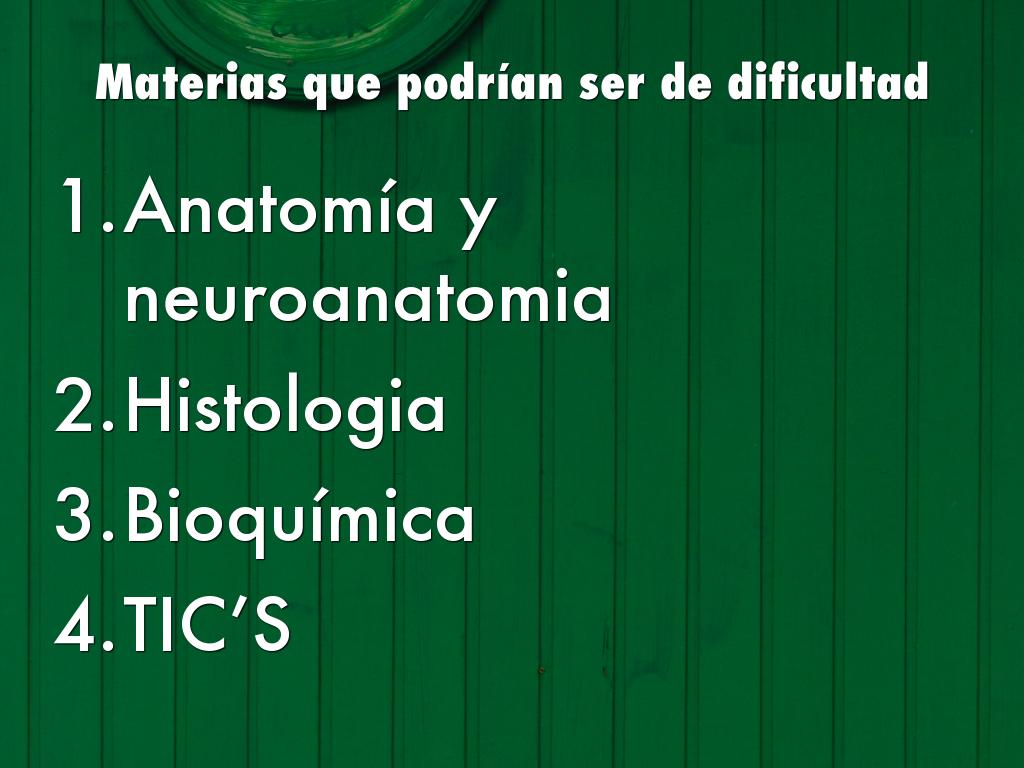 Materias que podrían ser de dificultad

1. Anatomía y neuroanatomia
2. Histologia
3. Bioquímica
4. TIC’S